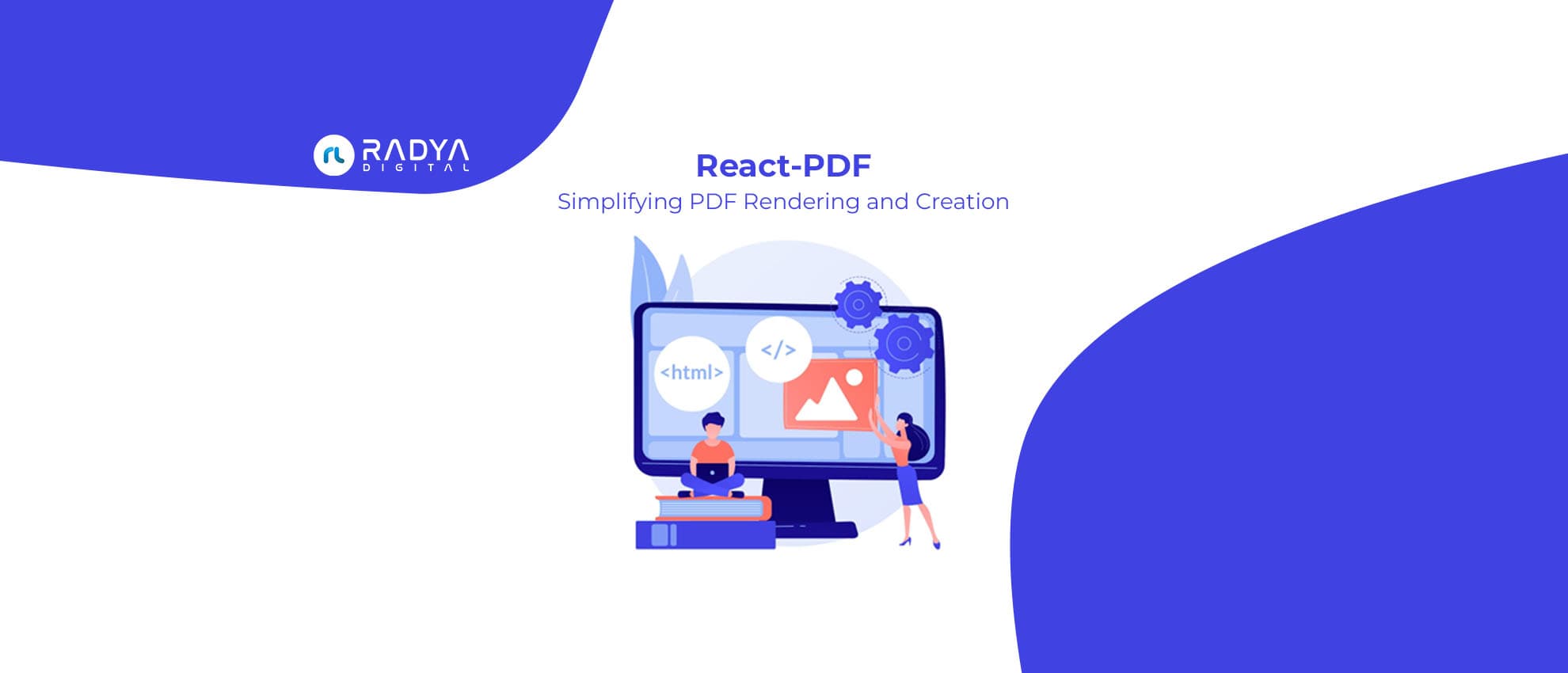 RADYA
DIGITAL

React-PDF
Simplifying PDF Rendering and Creation

<html>
</>